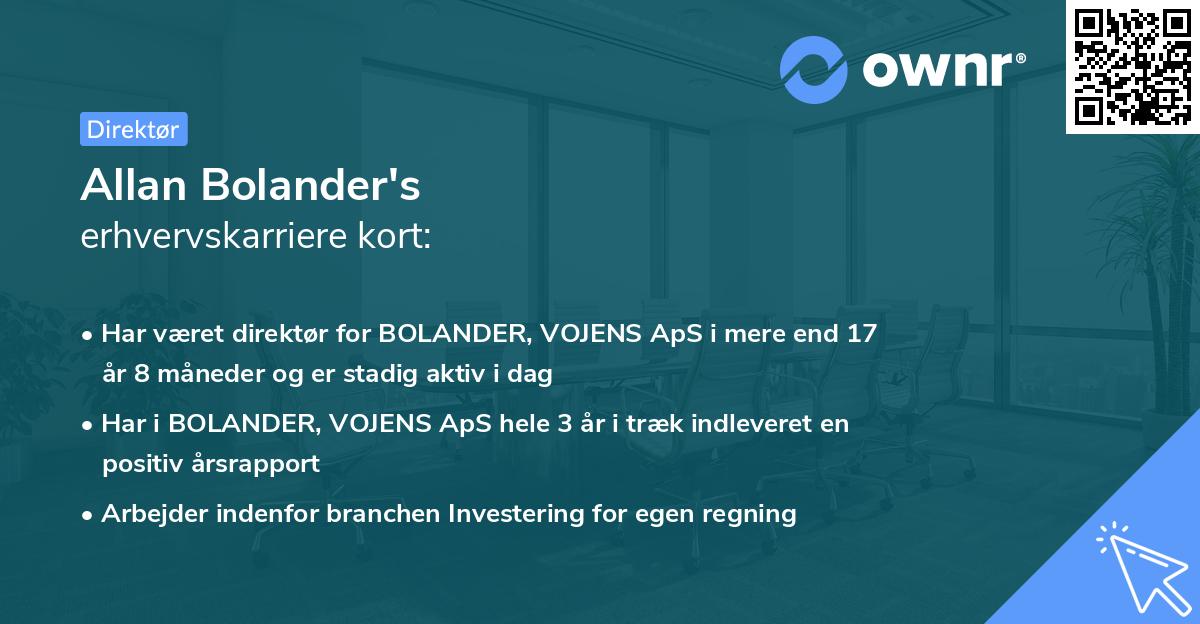 ownr®

Direktør

Allan Bolander's
erhvervskarriere kort:

• Har været direktør for BOLANDER, VOJENS ApS i mere end 17 år 8 måneder og er stadig aktiv i dag

• Har i BOLANDER, VOJENS ApS hele 3 år i træk indleveret en positiv årsrapport

• Arbejder indenfor branchen Investering for egen regning